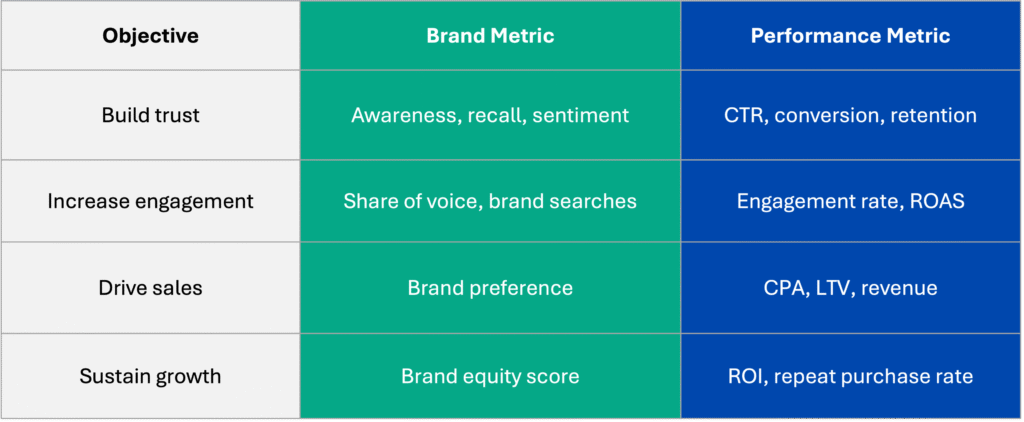 | Objective | Brand Metric | Performance Metric |
|---|---|---|
| Build trust | Awareness, recall, sentiment | CTR, conversion, retention |
| Increase engagement | Share of voice, brand searches | Engagement rate, ROAS |
| Drive sales | Brand preference | CPA, LTV, revenue |
| Sustain growth | Brand equity score | ROI, repeat purchase rate |